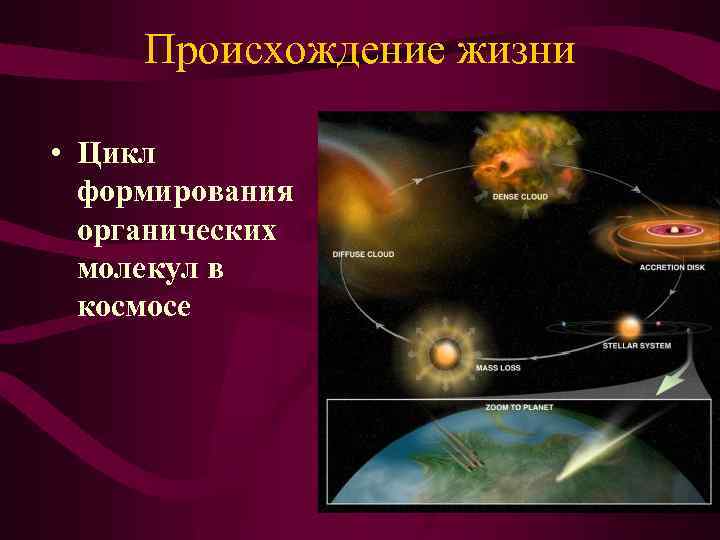 Происхождение жизни

• Цикл формирования органических молекул в космосе

DENSE CLOUD

DIFFUSE CLOUD

ACCRETION DISK

STELLAR SYSTEM

MASS LOSS

ZOOM TO PLANET